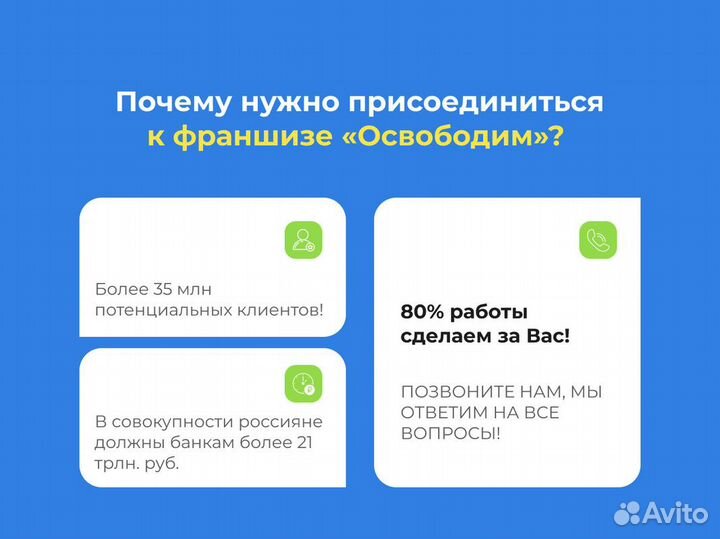 Почему нужно присоединиться к франшизе «Освободим»?

Более 35 млн потенциальных клиентов!

В совокупности россияне должны банкам более 21 трлн. руб.

80% работы сделаем за Вас!

ПОЗВОНИТЕ НАМ, МЫ ОТВЕТИМ НА ВСЕ ВОПРОСЫ!

Avito